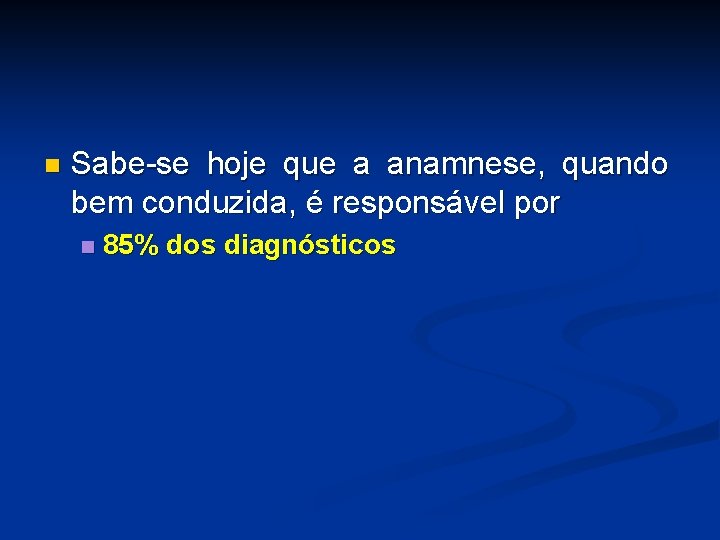 Sabe-se hoje que a anamnese, quando bem conduzida, é responsável por

85% dos diagnósticos